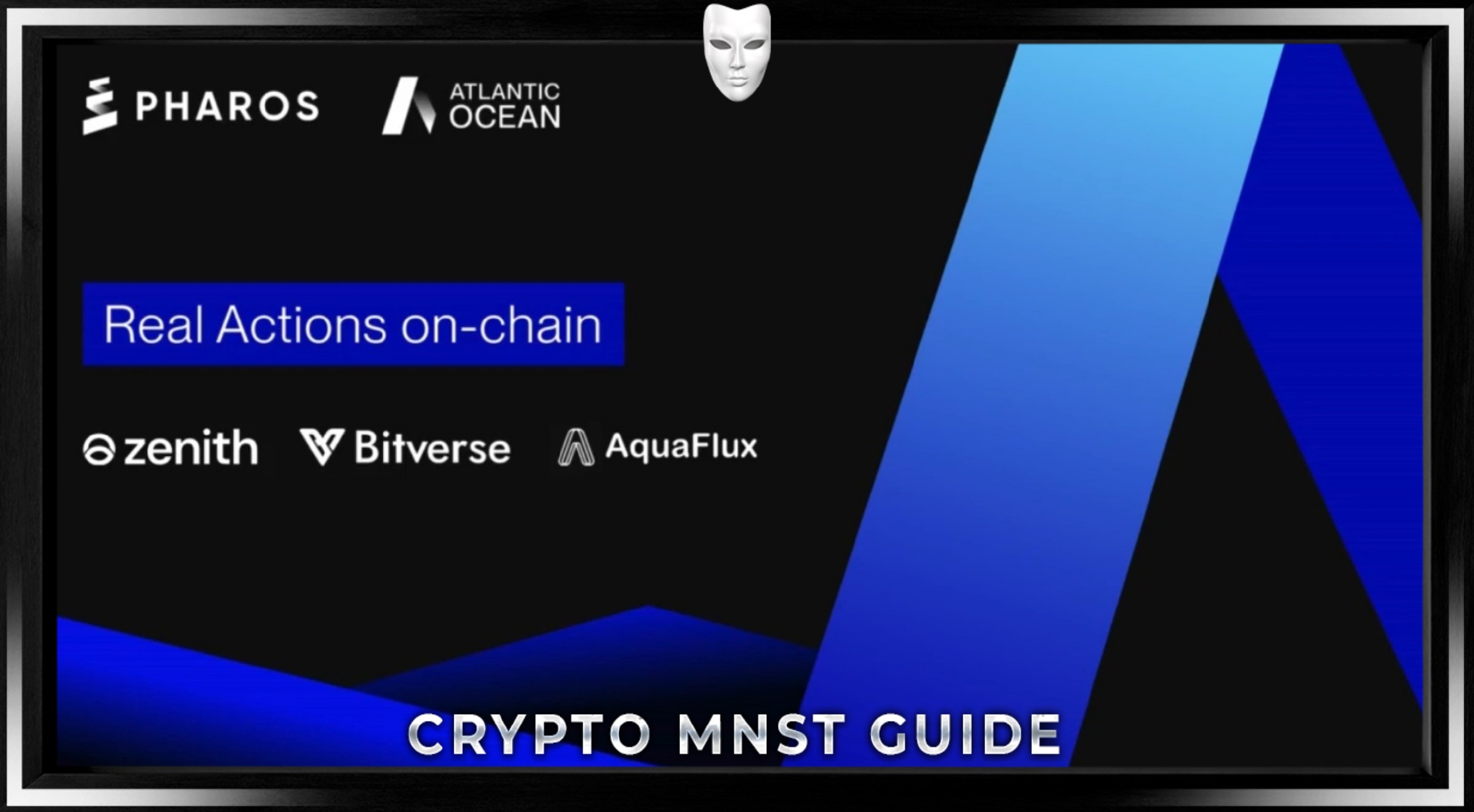 PHAROS ATLANTIC OCEAN

Real Actions on-chain

zenith Bitverse AquaFlux

CRYPTO MNST GUIDE